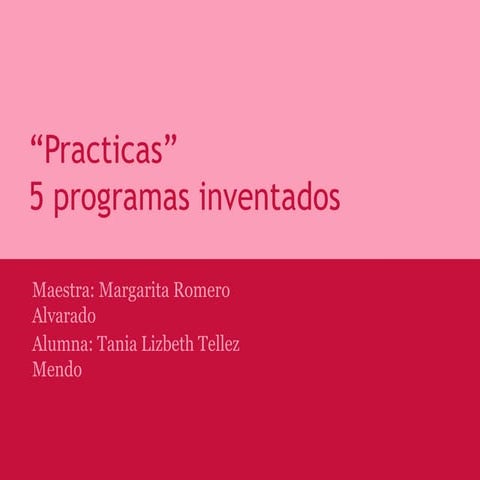 “Practicas”
5 programas inventados

Maestra: Margarita Romero Alvarado
Alumna: Tania Lizbeth Tellez Mendo